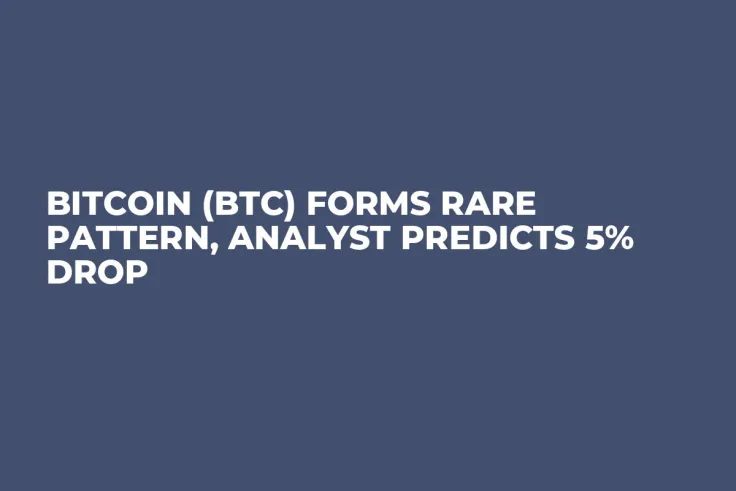 BITCOIN (BTC) FORMS RARE PATTERN, ANALYST PREDICTS 5% DROP